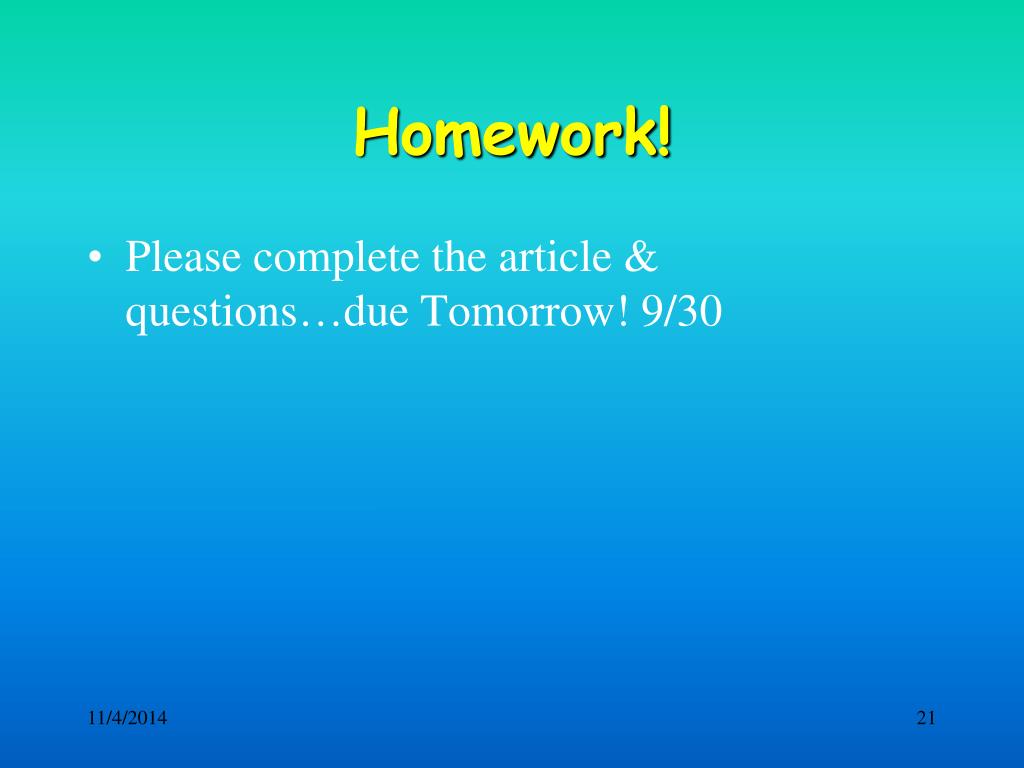 Homework!

• Please complete the article & questions…due Tomorrow! 9/30

11/4/2014

21